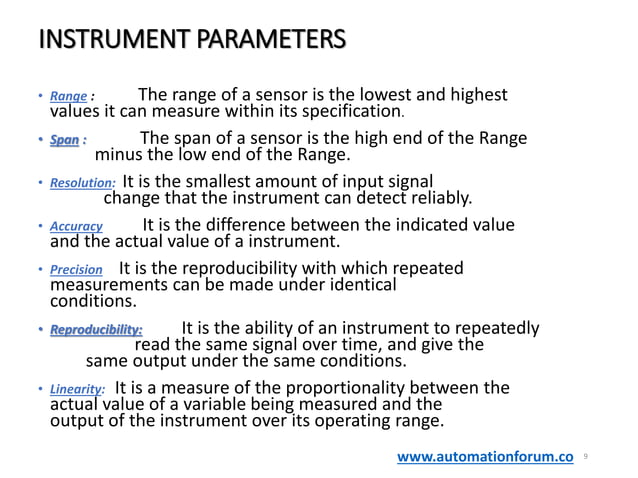 INSTRUMENT PARAMETERS

• Range : The range of a sensor is the lowest and highest values it can measure within its specification.

• Span : The span of a sensor is the high end of the Range minus the low end of the Range.

• Resolution: It is the smallest amount of input signal change that the instrument can detect reliably.

• Accuracy It is the difference between the indicated value and the actual value of a instrument.

• Precision It is the reproducibility with which repeated measurements can be made under identical conditions.

• Reproducibility: It is the ability of an instrument to repeatedly read the same signal over time, and give the same output under the same conditions.

• Linearity: It is a measure of the proportionality between the actual value of a variable being measured and the output of the instrument over its operating range.

www.automationforum.co 9